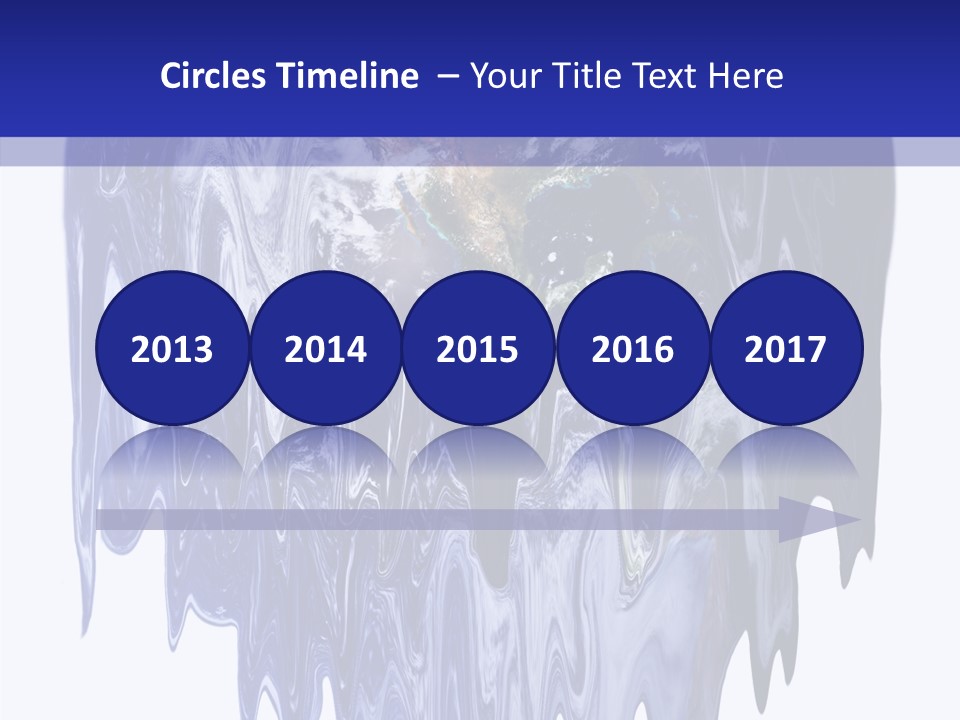 Circles Timeline – Your Title Text Here

2013

2014

2015

2016

2017